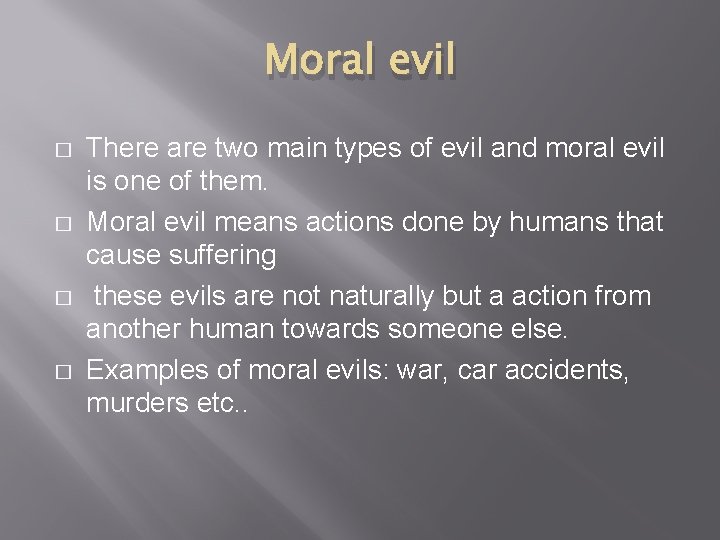 Moral evil

□ There are two main types of evil and moral evil is one of them.
□ Moral evil means actions done by humans that cause suffering
□ these evils are not naturally but a action from another human towards someone else.
□ Examples of moral evils: war, car accidents, murders etc..